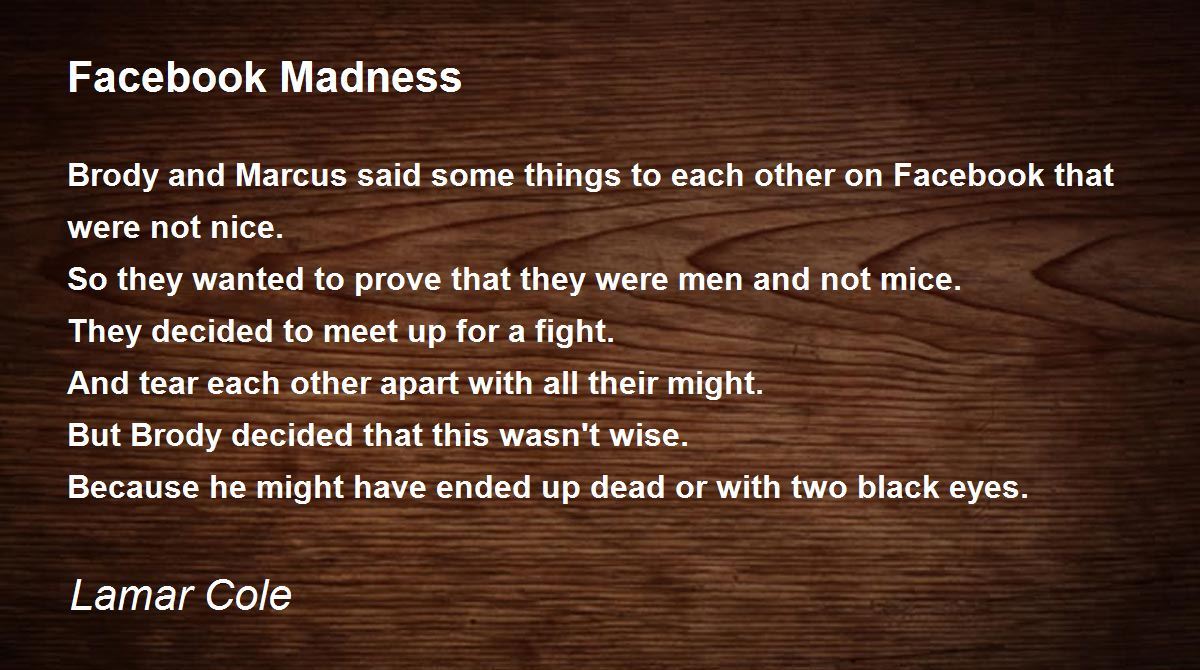 Facebook Madness

Brody and Marcus said some things to each other on Facebook that were not nice.
So they wanted to prove that they were men and not mice.
They decided to meet up for a fight.
And tear each other apart with all their might.
But Brody decided that this wasn't wise.
Because he might have ended up dead or with two black eyes.

Lamar Cole